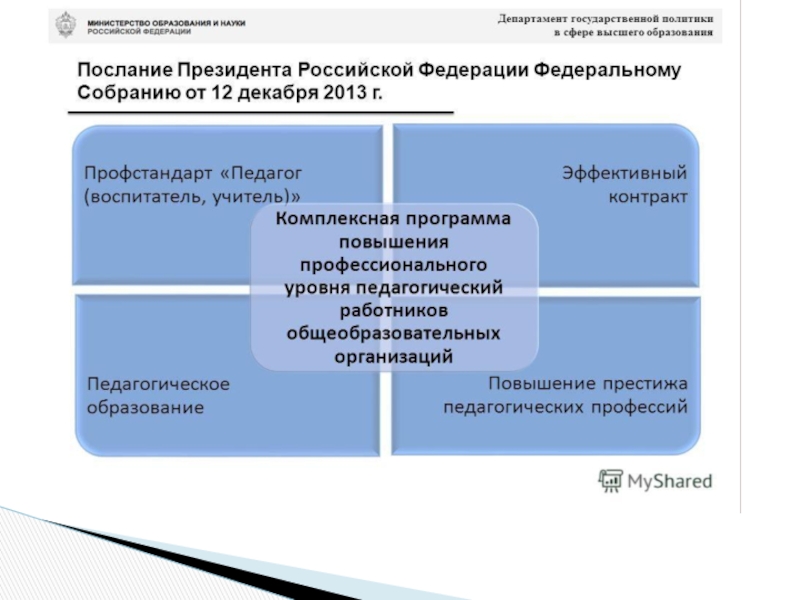 МИНИСТЕРСТВО ОБРАЗОВАНИЯ И НАУКИ РОССИЙСКОЙ ФЕДЕРАЦИИ

Департамент государственной политики в сфере высшего образования

Послание Президента Российской Федерации Федеральному Собранию от 12 декабря 2013 г.

Профстандарт «Педагог (воспитатель, учитель)»

Эффективный контракт

Комплексная программа повышения профессионального уровня педагогический работников общеобразовательных организаций

Педагогическое образование

Повышение престижа педагогических профессий

MyShared